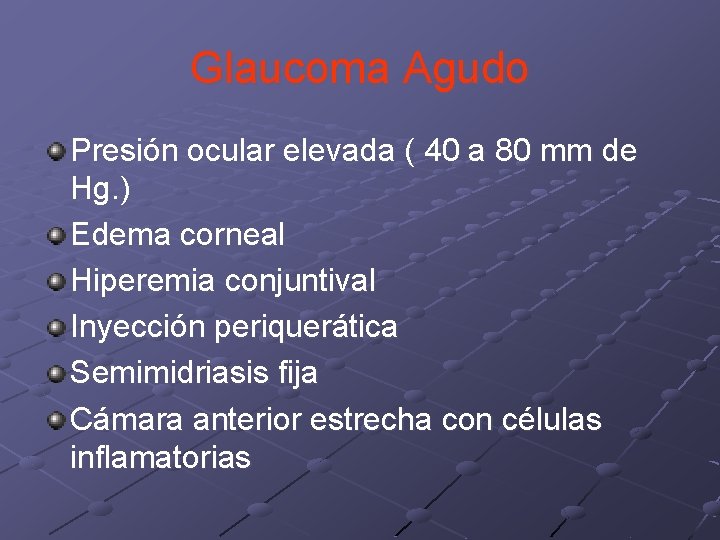 Glaucoma Agudo

Presión ocular elevada ( 40 a 80 mm de Hg.)

Edema corneal

Hiperemia conjuntival

Inyección periquerática

Semimidriasis fija

Cámara anterior estrecha con células inflamatorias